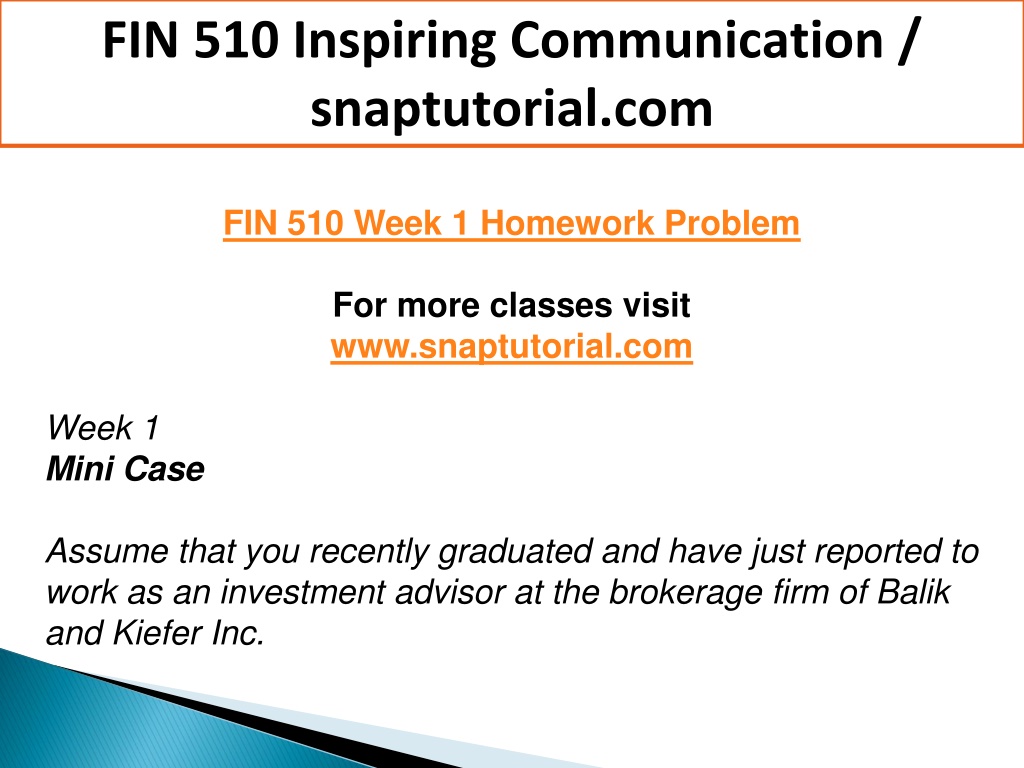 FIN 510 Inspiring Communication / snaptutorial.com

FIN 510 Week 1 Homework Problem

For more classes visit
www.snaptutorial.com

Week 1
Mini Case

Assume that you recently graduated and have just reported to work as an investment advisor at the brokerage firm of Balik and Kiefer Inc.